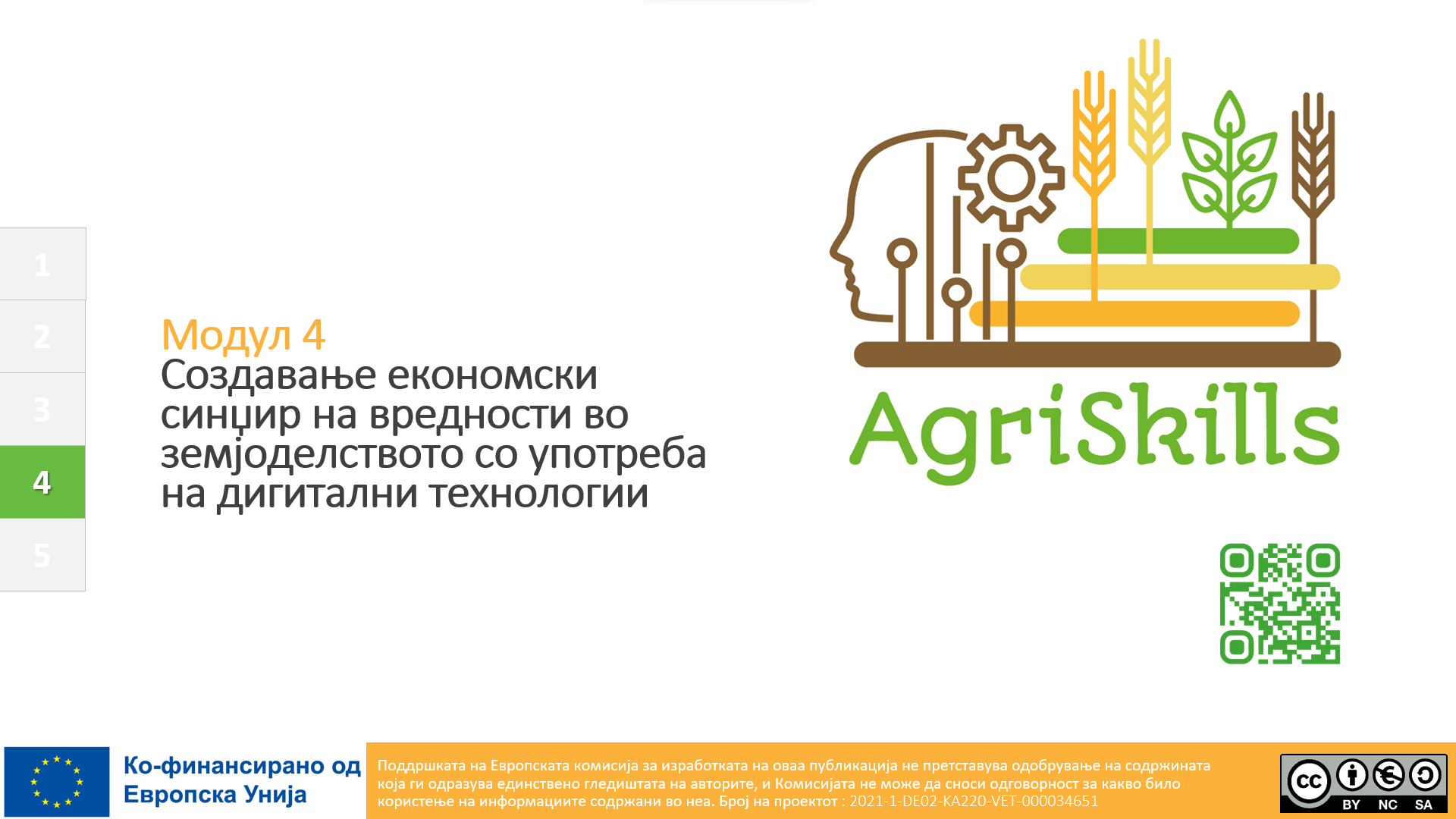 1
2
3
4
5

Модул 4
Создавање економски синџир на вредности во земјоделството со употреба на дигитални технологии

AgriSkills

Ко-финансирано од Европска Унија

Поддршката на Европската комисија за изработката на оваа публикација не претставува одобрување на содржината која ги одразува единствено гледиштата на авторите, и Комисијата не може да сноси одговорност за какво било користење на информациите содржани во неа. Број на проектот : 2021-1-DE02-KA220-VET-000034651

cc BY NC SA